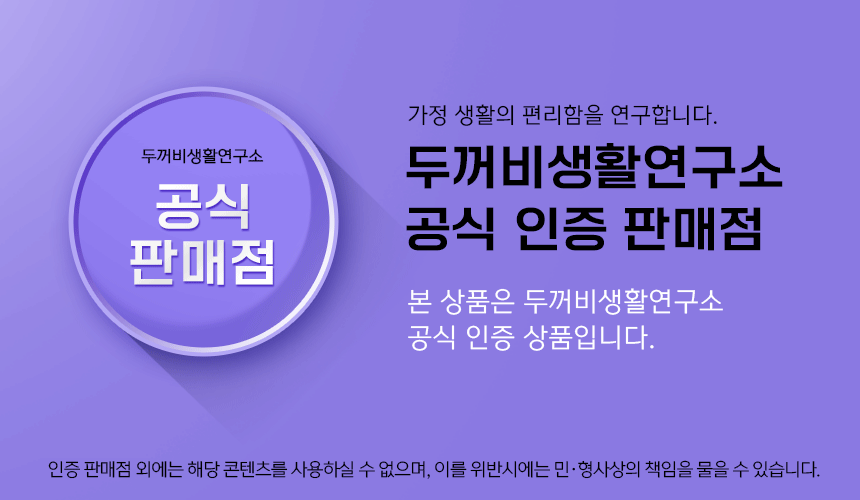 두꺼비생활연구소

공식
판매점

가정 생활의 편리함을 연구합니다.

두꺼비생활연구소
공식 인증 판매점

본 상품은 두꺼비생활연구소
공식 인증 상품입니다.

인증 판매점 외에는 해당 콘텐츠를 사용하실 수 없으며, 이를 위반시에는 민·형사상의 책임을 물을 수 있습니다.